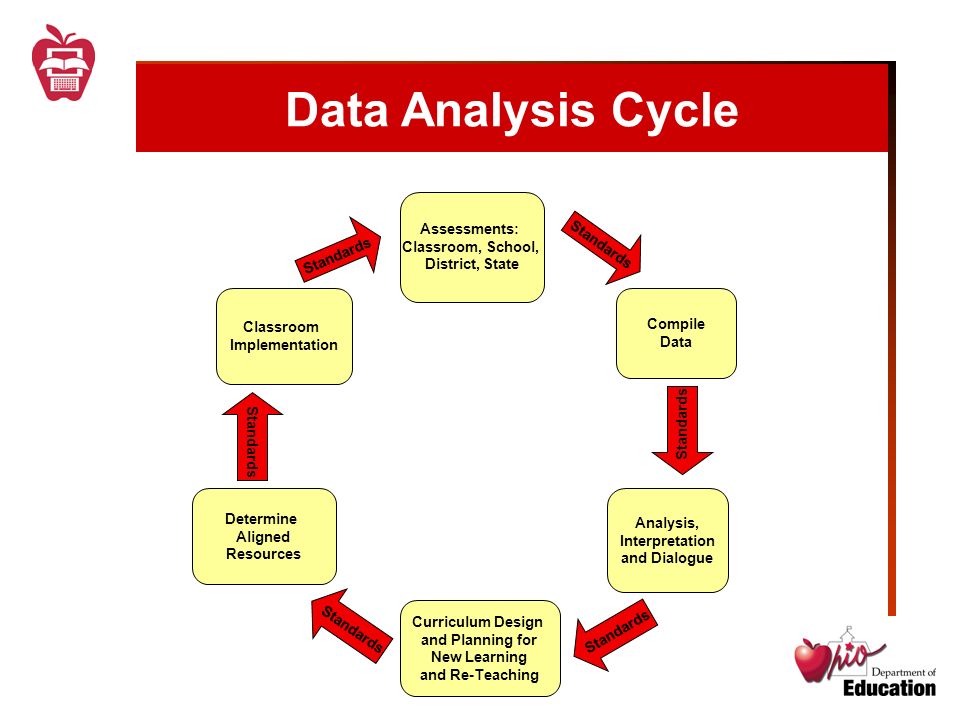 Data Analysis Cycle

Assessments: Classroom, School, District, State

Standards

Compile Data

Standards

Analysis, Interpretation and Dialogue

Standards

Curriculum Design and Planning for New Learning and Re-Teaching

Standards

Determine Aligned Resources

Standards

Classroom Implementation

Standards

Ohio Department of Education